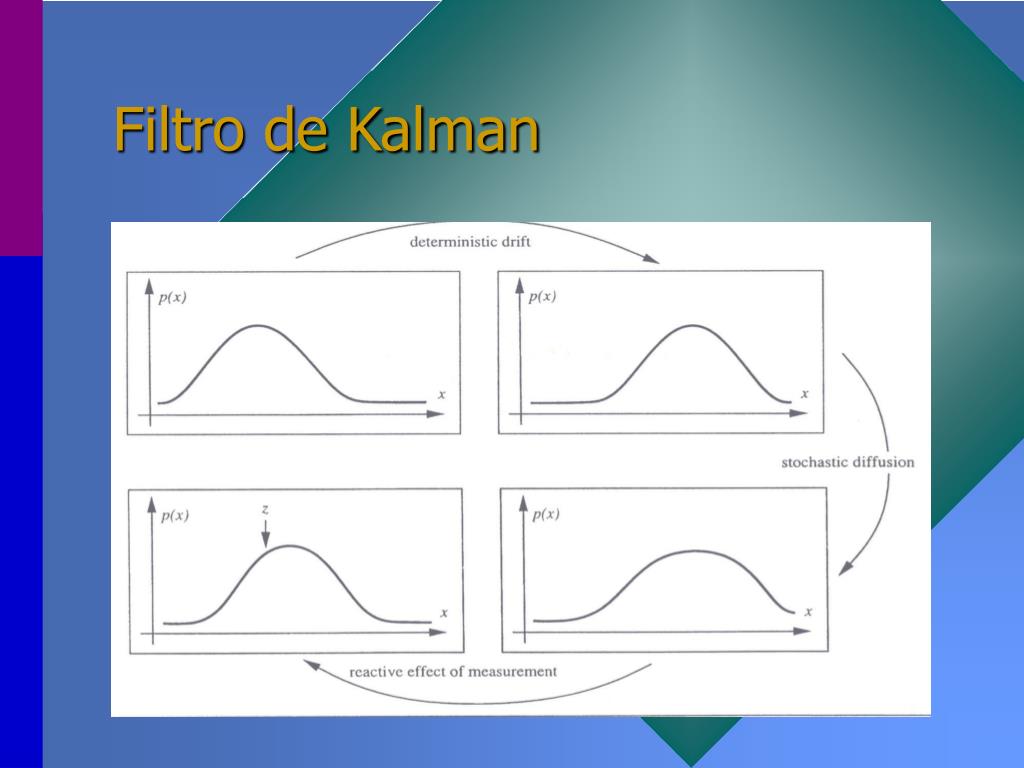 Filtro de Kalman

deterministic drift

$p(x)$

$x$

$p(x)$

$x$

stochastic diffusion

$p(x)$

$z$

$x$

$p(x)$

$x$

reactive effect of measurement